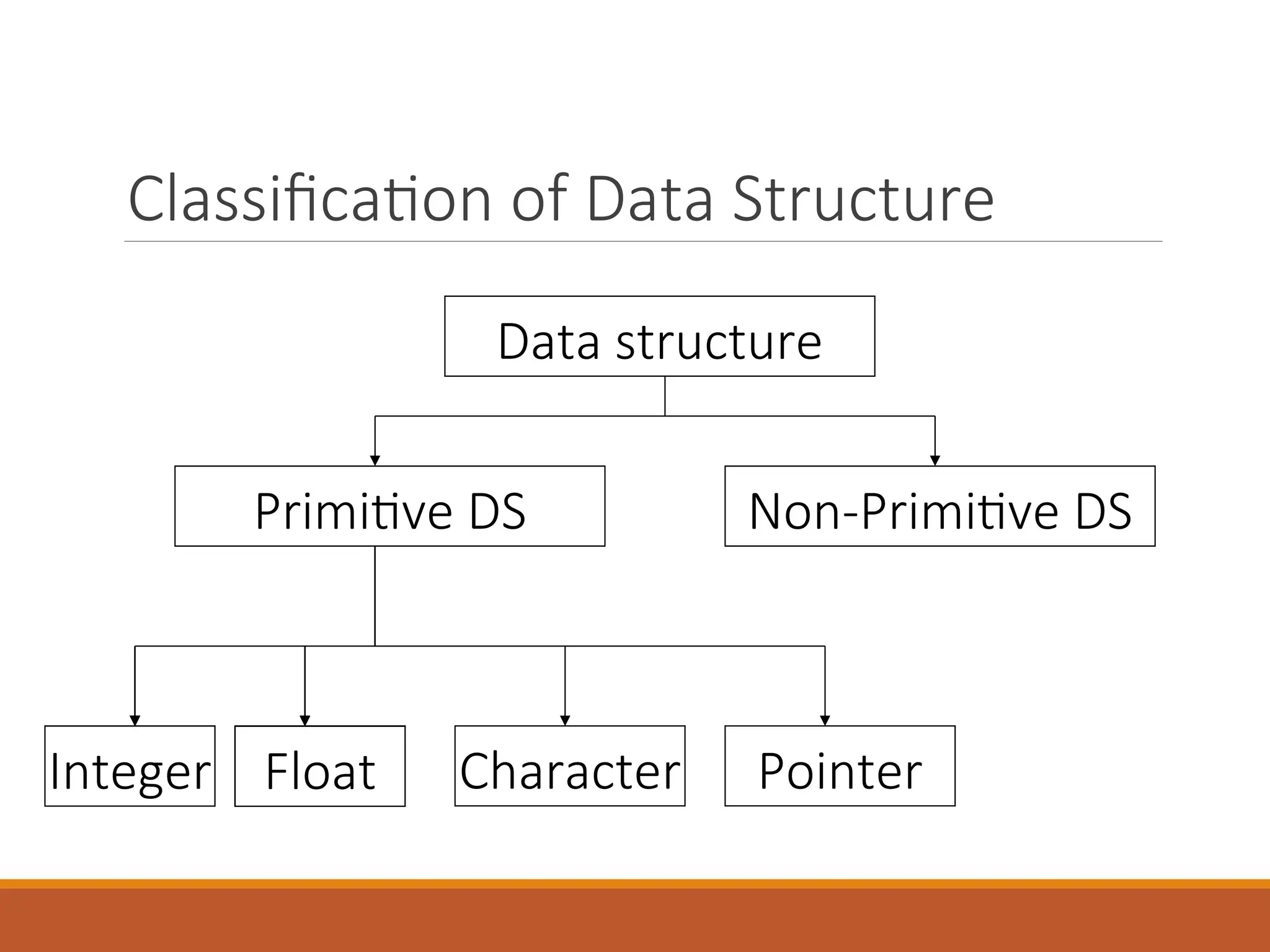 Classification of Data Structure

Data structure

Primitive DS

Non-Primitive DS

Integer

Float

Character

Pointer